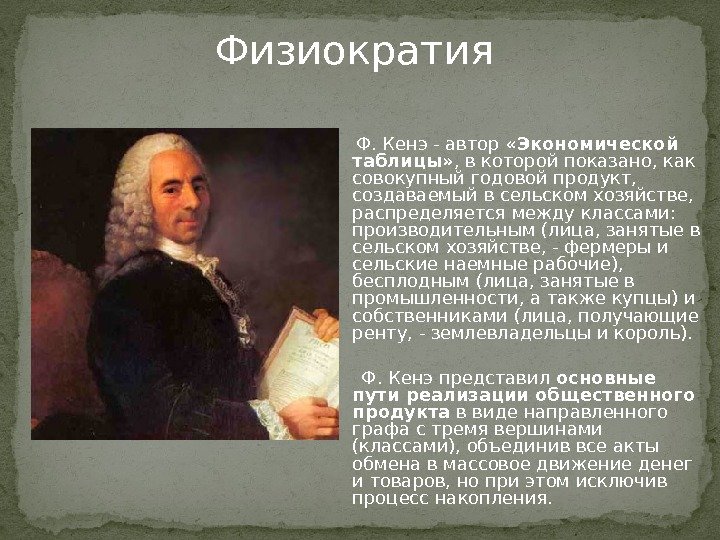 Физиократия

Ф. Кенэ - автор «Экономической таблицы», в которой показано, как совокупный годовой продукт, создаваемый в сельском хозяйстве, распределяется между классами: производительным (лица, занятые в сельском хозяйстве, - фермеры и сельские наемные рабочие), бесплодным (лица, занятые в промышленности, а также купцы) и собственниками (лица, получающие ренту, - землевладельцы и король).

Ф. Кенэ представил основные пути реализации общественного продукта в виде направленного графа с тремя вершинами (классами), объединив все акты обмена в массовое движение денег и товаров, но при этом исключив процесс накопления.